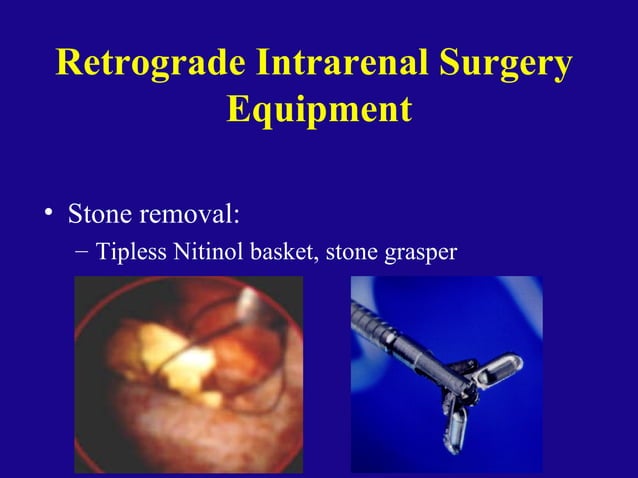 Retrograde Intrarenal Surgery Equipment

• Stone removal:
– Tipless Nitinol basket, stone grasper